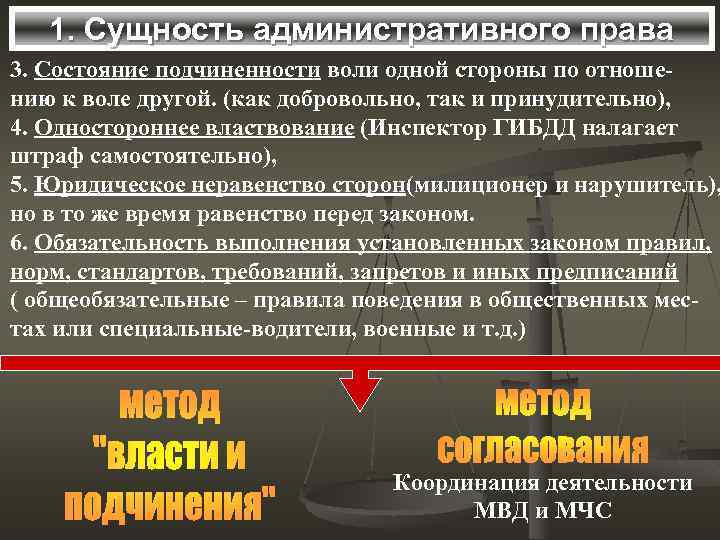 1. Сущность административного права

3. Состояние подчиненности воли одной стороны по отношению к воле другой. (как добровольно, так и принудительно),
4. Одностороннее властвование (Инспектор ГИБДД налагает штраф самостоятельно),
5. Юридическое неравенство сторон(милиционер и нарушитель), но в то же время равенство перед законом.
6. Обязательность выполнения установленных законом правил, норм, стандартов, требований, запретов и иных предписаний ( общеобязательные – правила поведения в общественных местах или специальные-водители, военные и т.д.)

метод "власти и подчинения"

метод согласования
Координация деятельности МВД и МЧС